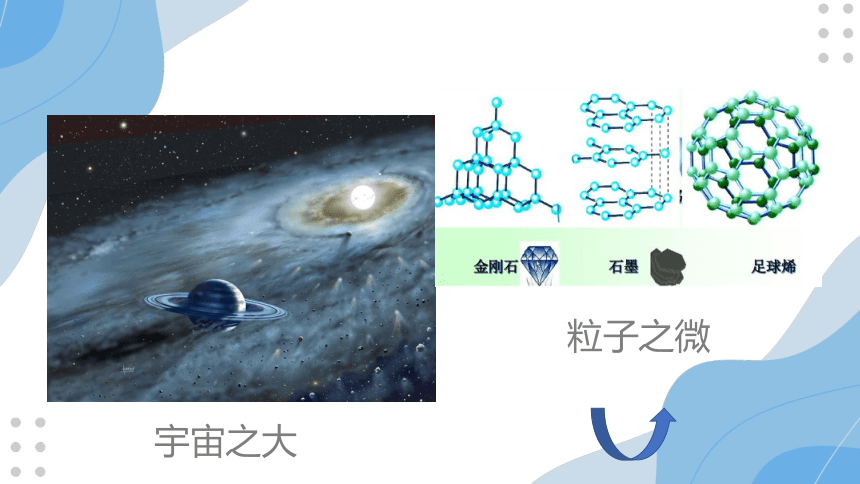 金刚石

石墨

足球烯

粒子之微

宇宙之大